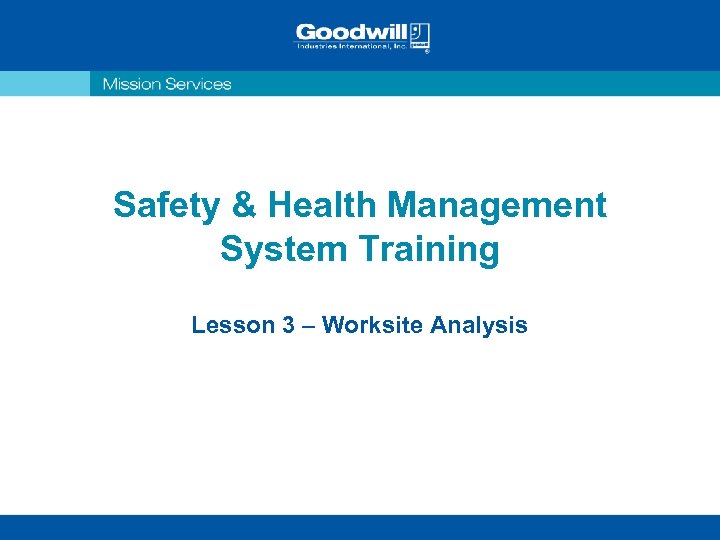 Goodwill
Industries International, Inc.
®

Mission Services

Safety & Health Management System Training

Lesson 3 – Worksite Analysis